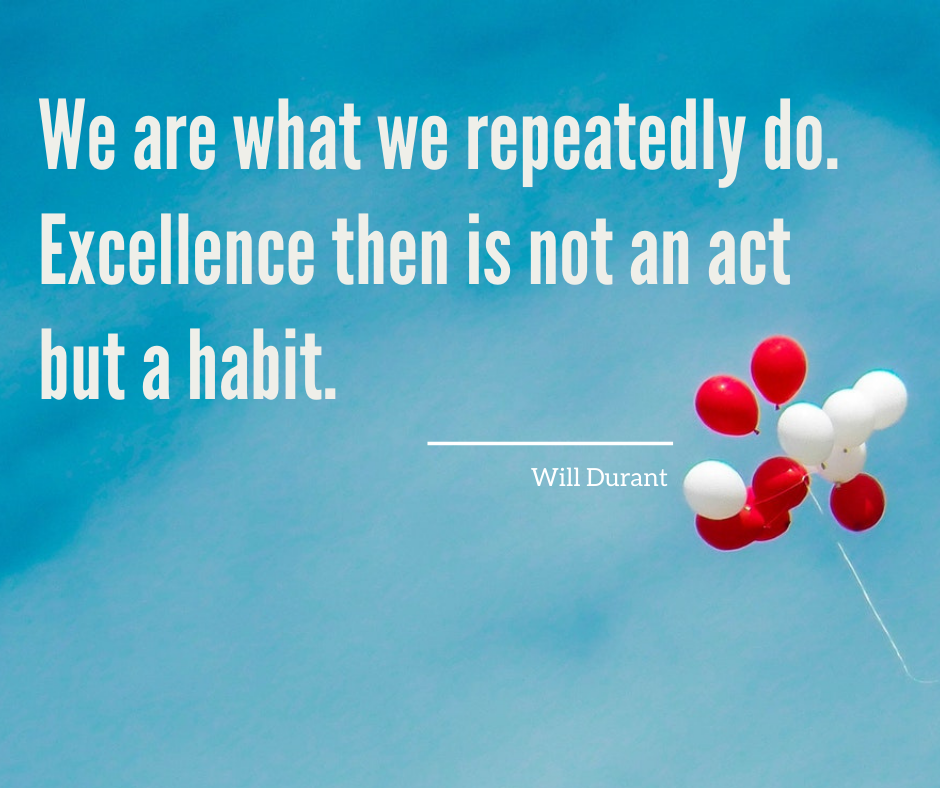 We are what we repeatedly do. Excellence then is not an act but a habit.

Will Durant